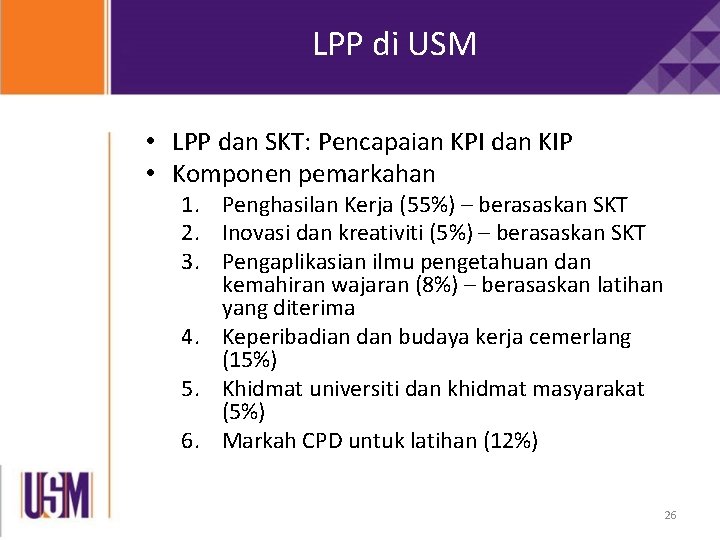 LPP di USM

• LPP dan SKT: Pencapaian KPI dan KIP
• Komponen pemarkahan
1. Penghasilan Kerja (55%) – berasaskan SKT
2. Inovasi dan kreativiti (5%) – berasaskan SKT
3. Pengaplikasian ilmu pengetahuan dan kemahiran wajaran (8%) – berasaskan latihan yang diterima
4. Keperibadian dan budaya kerja cemerlang (15%)
5. Khidmat universiti dan khidmat masyarakat (5%)
6. Markah CPD untuk latihan (12%)

USM

26